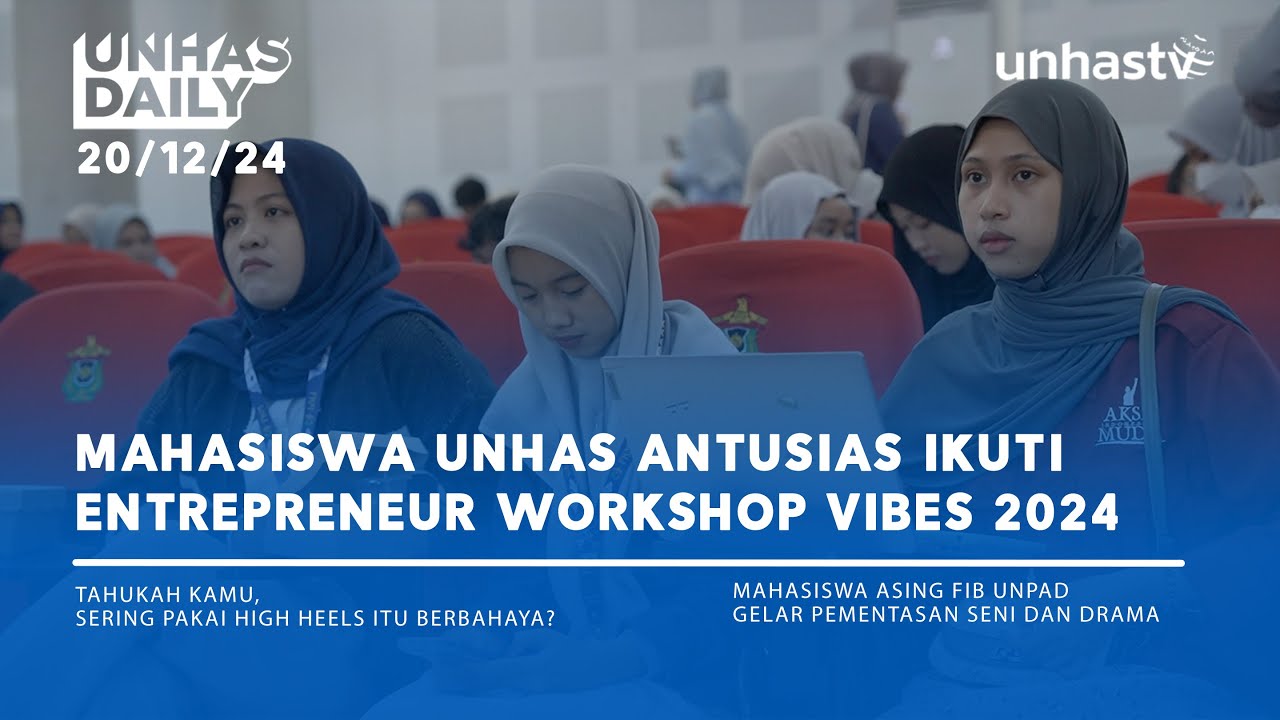 UNHAS DAILY
20/12/24

unhastv

AKSI MUDA

MAHASISWA UNHAS ANTUSIAS IKUTI ENTREPRENEUR WORKSHOP VIBES 2024

TAHUKAH KAMU,
SERING PAKAI HIGH HEELS ITU BERBAHAYA?

MAHASISWA ASING FIB UNPAD
GELAR PEMENTASAN SENI DAN DRAMA